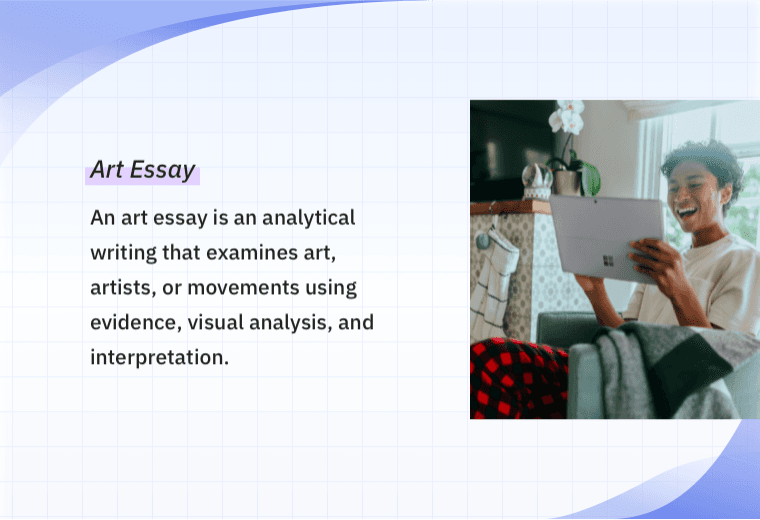 Art Essay

An art essay is an analytical writing that examines art, artists, or movements using evidence, visual analysis, and interpretation.